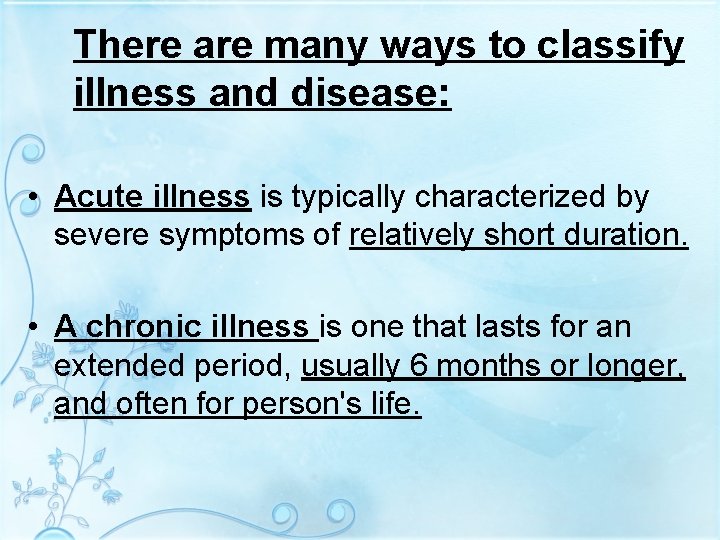 There are many ways to classify illness and disease:

• Acute illness is typically characterized by severe symptoms of relatively short duration.

• A chronic illness is one that lasts for an extended period, usually 6 months or longer, and often for person's life.